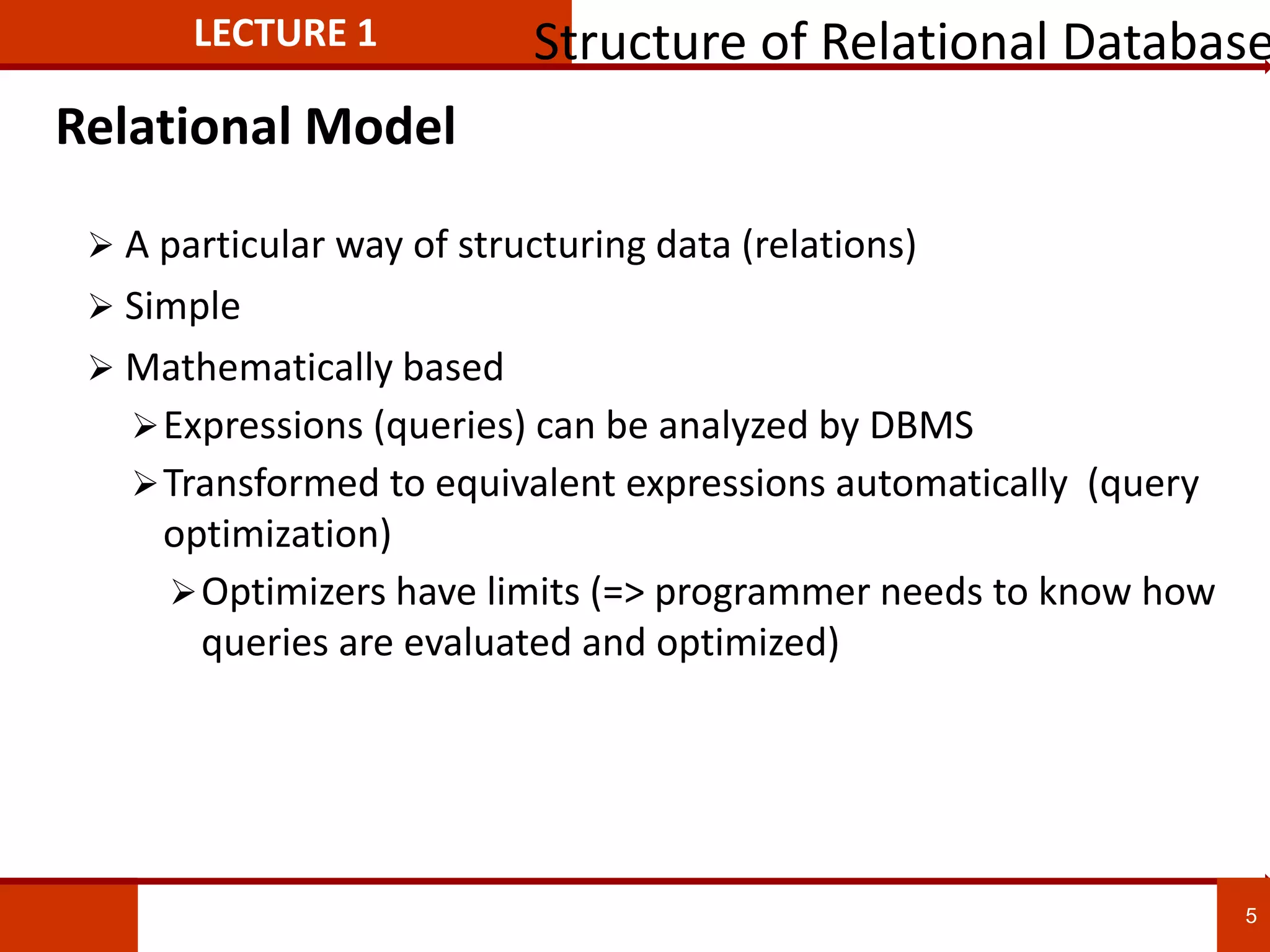 LECTURE 1

Structure of Relational Database

Relational Model

➢ A particular way of structuring data (relations)

➢ Simple

➢ Mathematically based

➢ Expressions (queries) can be analyzed by DBMS

➢ Transformed to equivalent expressions automatically (query optimization)

➢ Optimizers have limits (=> programmer needs to know how queries are evaluated and optimized)

5